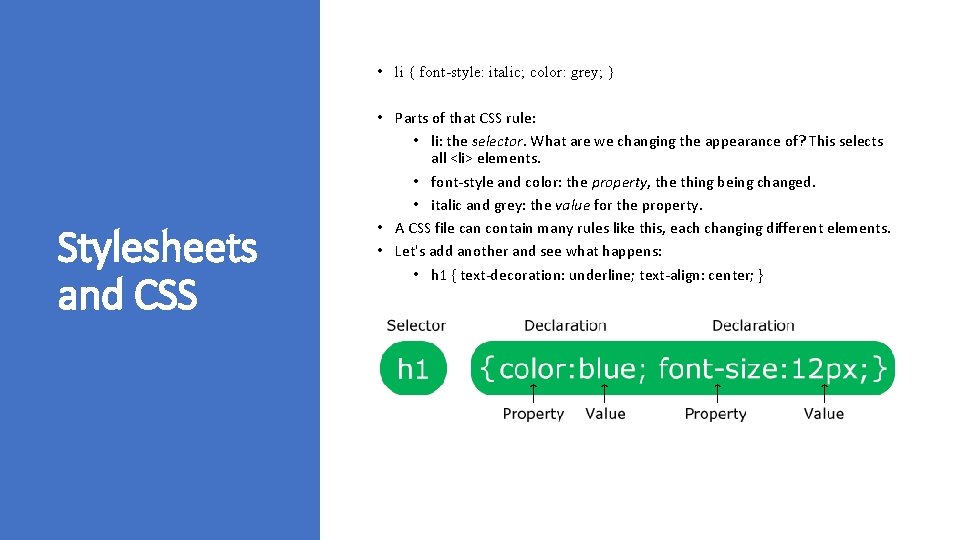 Stylesheets and CSS

• li { font-style: italic; color: grey; }

• Parts of that CSS rule:
  • li: the selector. What are we changing the appearance of? This selects all <li> elements.
  • font-style and color: the property, the thing being changed.
  • italic and grey: the value for the property.
• A CSS file can contain many rules like this, each changing different elements.
• Let's add another and see what happens:
  • h1 { text-decoration: underline; text-align: center; }

Selector Declaration Declaration

h1 {color:blue; font-size:12px;}

Property Value Property Value